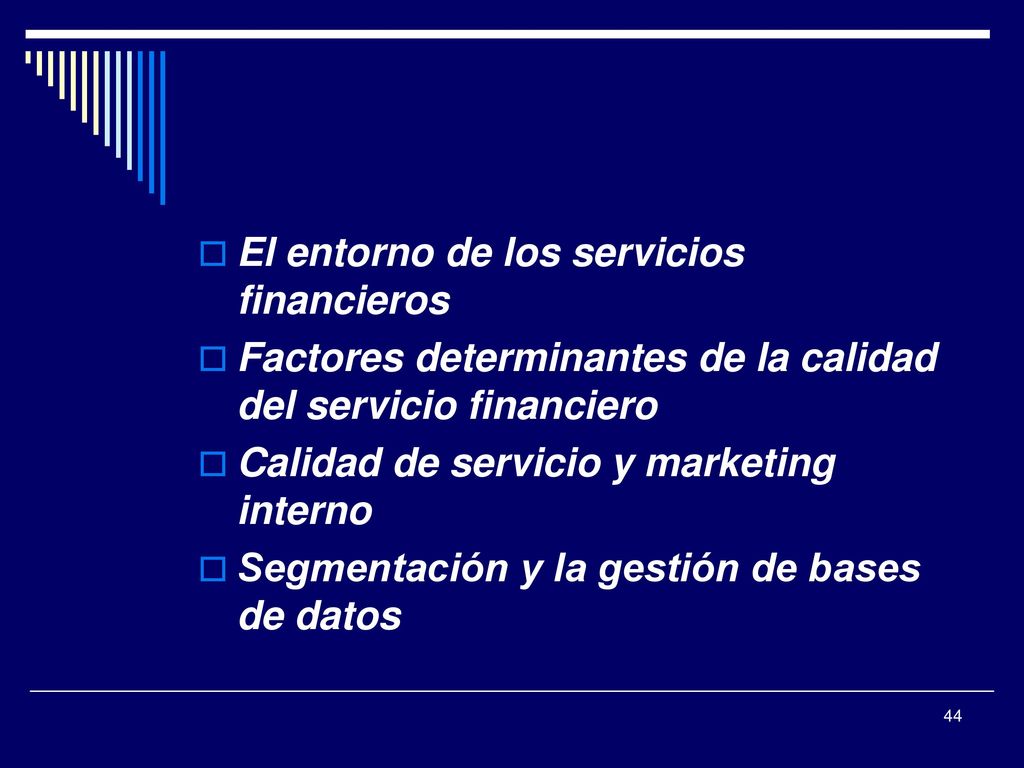 El entorno de los servicios financieros

Factores determinantes de la calidad del servicio financiero

Calidad de servicio y marketing interno

Segmentación y la gestión de bases de datos

44